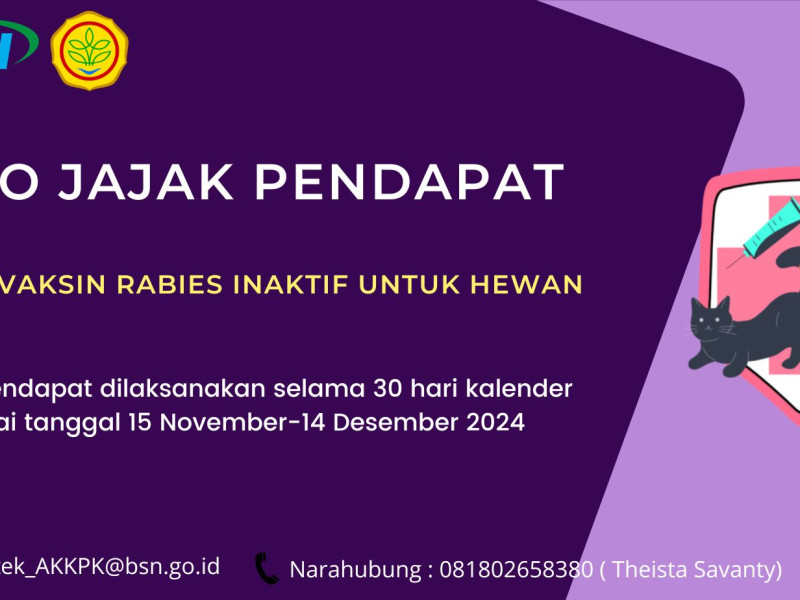 O JAJAK PENDAPAT

VAKSIN RABIES INAKTIF UNTUK HEWAN

endapat dilaksanakan selama 30 hari kalender
ai tanggal 15 November-14 Desember 2024

ek_AKKPK@bsn.go.id

Narahubung : 081802658380 ( Theista Savanty)